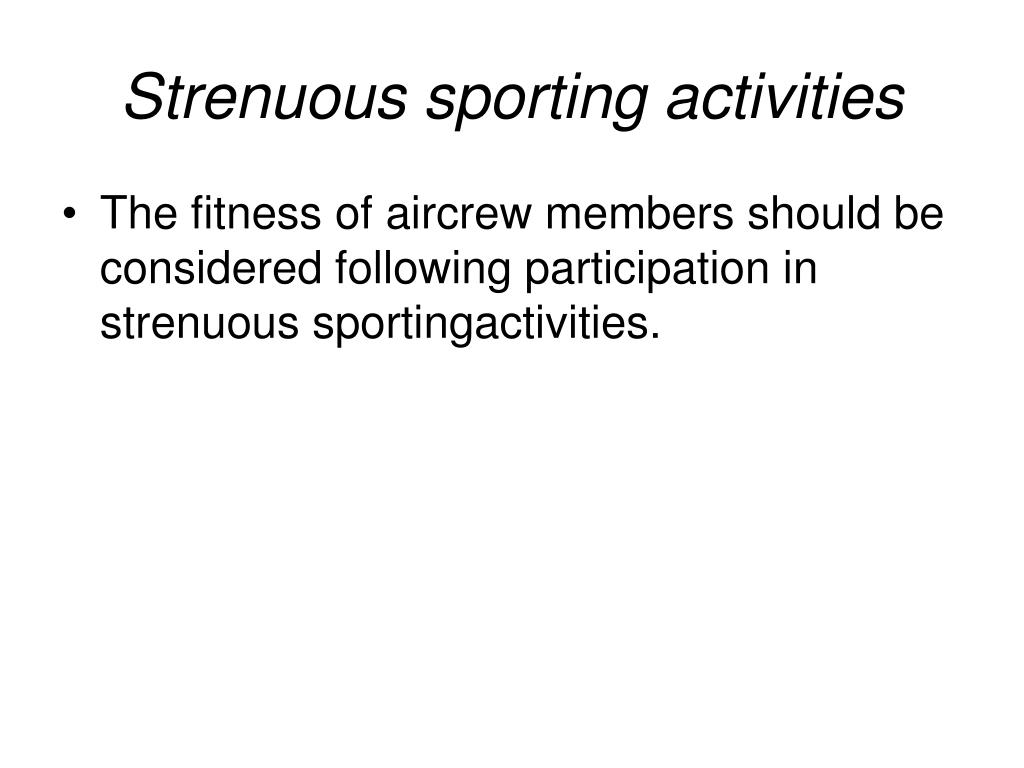 Strenuous sporting activities

• The fitness of aircrew members should be considered following participation in strenuous sportingactivities.